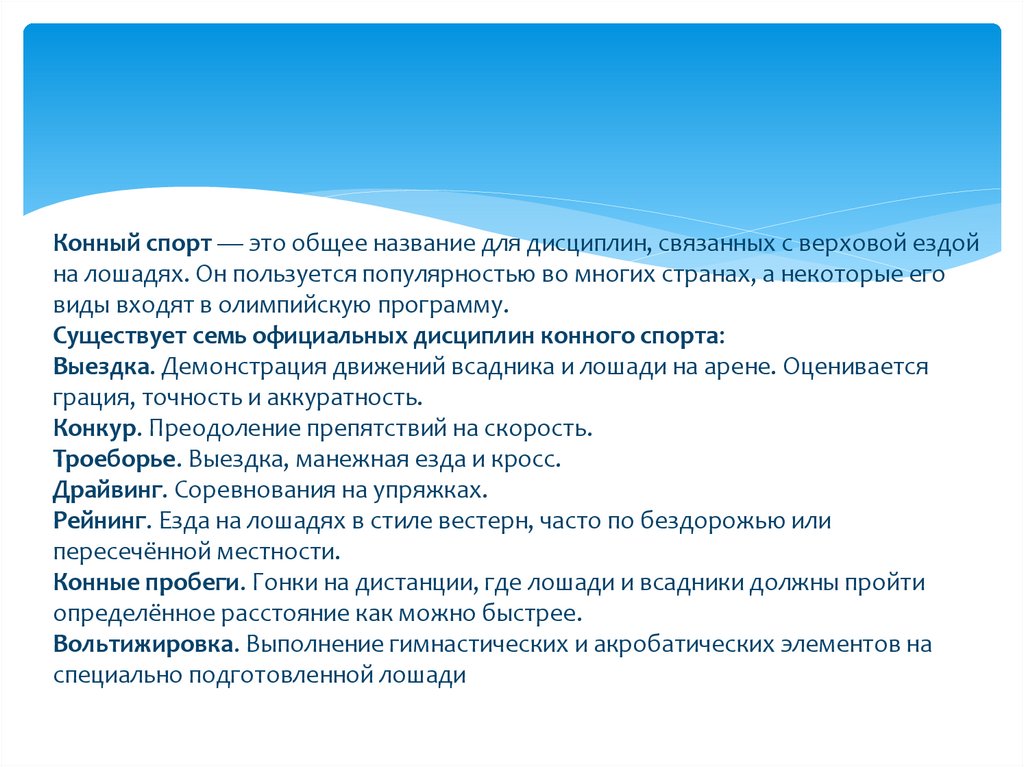 Конный спорт — это общее название для дисциплин, связанных с верховой ездой на лошадях. Он пользуется популярностью во многих странах, а некоторые его виды входят в олимпийскую программу.
Существует семь официальных дисциплин конного спорта:
Выездка. Демонстрация движений всадника и лошади на арене. Оценивается грация, точность и аккуратность.
Конкур. Преодоление препятствий на скорость.
Троеборье. Выездка, манежная езда и кросс.
Драйвинг. Соревнования на упряжках.
Рейнинг. Езда на лошадях в стиле вестерн, часто по бездорожью или пересечённой местности.
Конные пробеги. Гонки на дистанции, где лошади и всадники должны пройти определённое расстояние как можно быстрее.
Вольтижировка. Выполнение гимнастических и акробатических элементов на специально подготовленной лошади